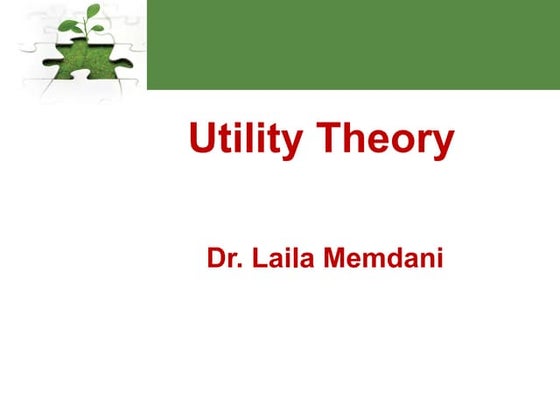 Utility Theory

Dr. Laila Memdani